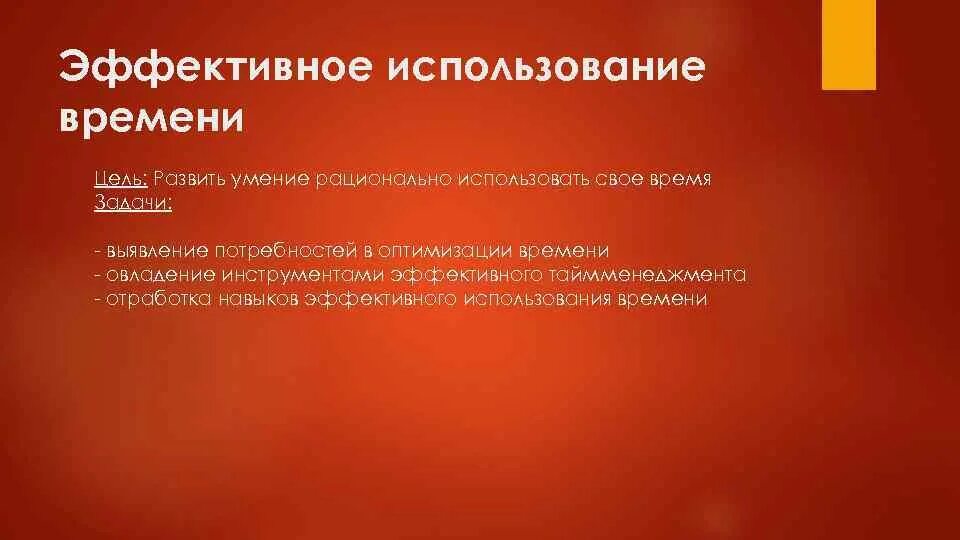 Эффективное использование времени

Цель: Развить умение рационально использовать свое время
Задачи:

- выявление потребностей в оптимизации времени
- овладение инструментами эффективного таймменеджмента
- отработка навыков эффективного использования времени